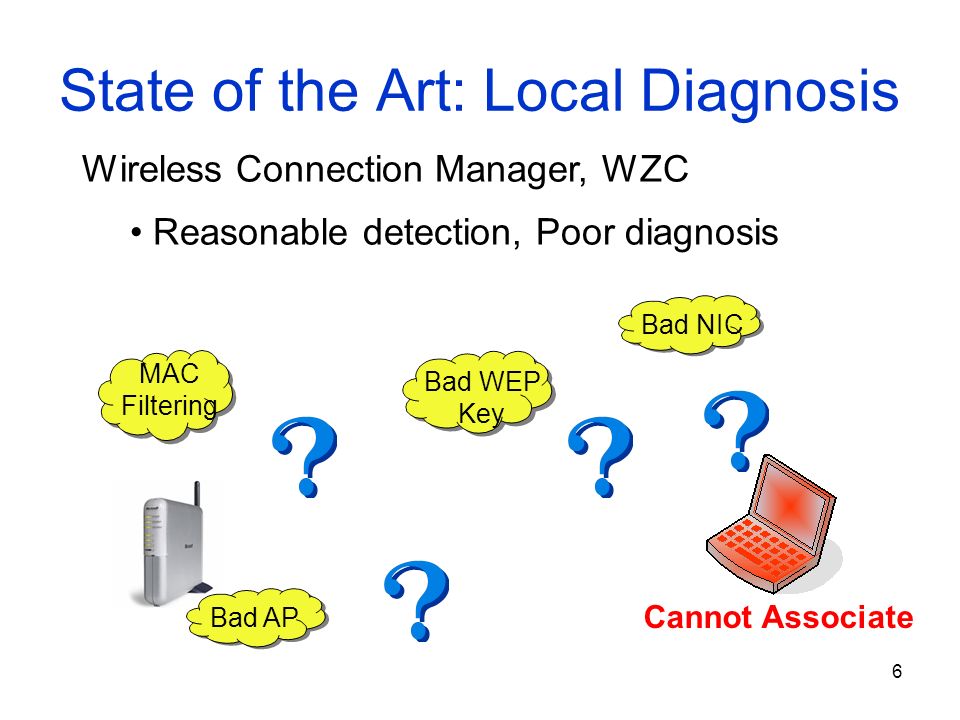 State of the Art: Local Diagnosis

Wireless Connection Manager, WZC

• Reasonable detection, Poor diagnosis

Bad NIC

MAC Filtering

Bad WEP Key

?

?

?

?

Bad AP

Cannot Associate

6